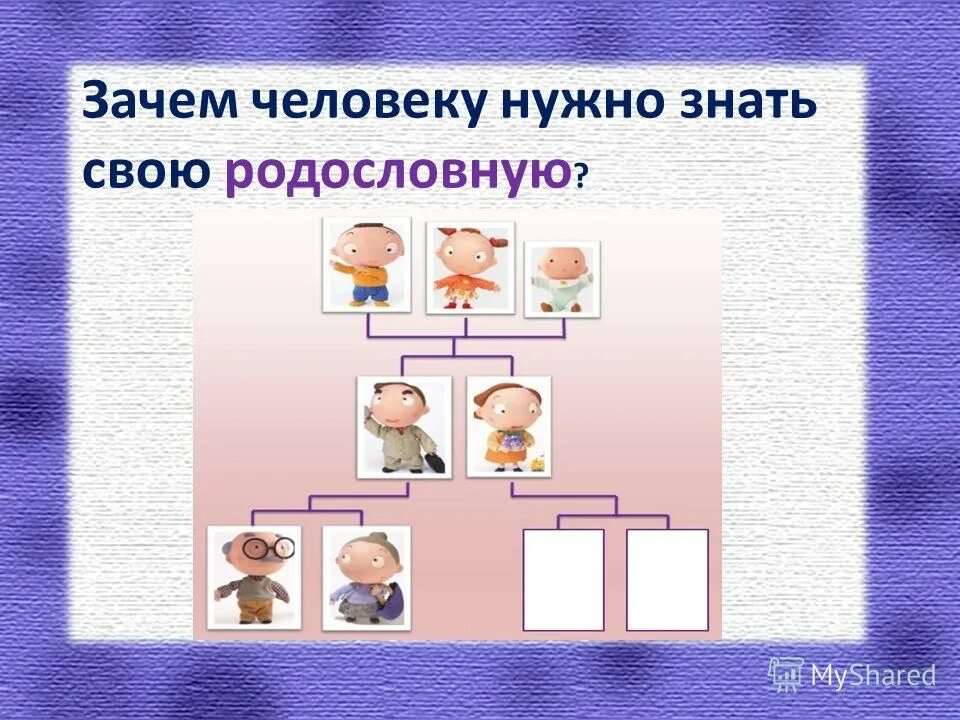 Зачем человеку нужно знать свою родословную?

MyShared